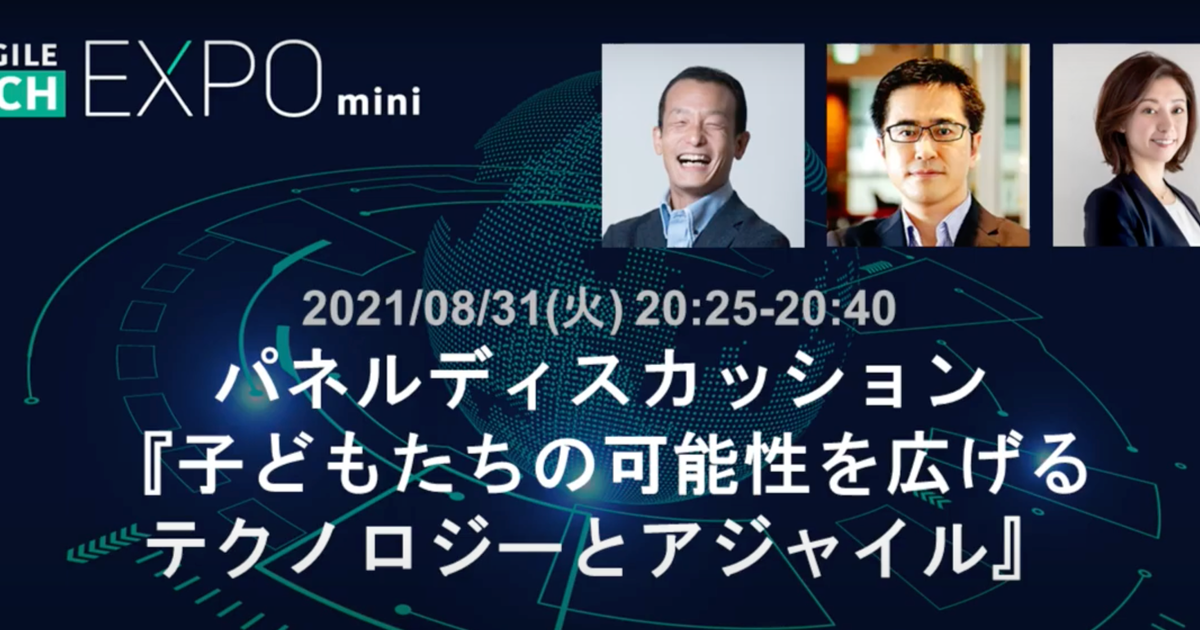 GILE
CH EXPO mini

2021/08/31(火) 20:25-20:40
パネルディスカッション
『子どもたちの可能性を広げる
テクノロジーとアジャイル』